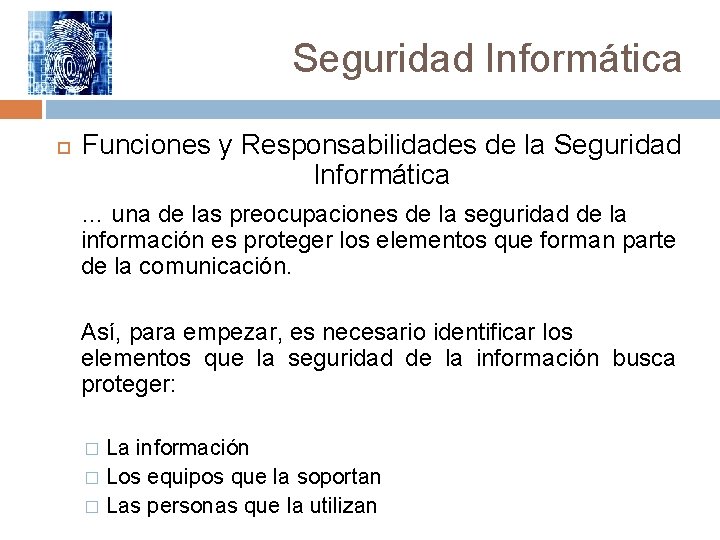 Seguridad Informática

Funciones y Responsabilidades de la Seguridad Informática

… una de las preocupaciones de la seguridad de la información es proteger los elementos que forman parte de la comunicación.

Así, para empezar, es necesario identificar los elementos que la seguridad de la información busca proteger:

La información
Los equipos que la soportan
Las personas que la utilizan